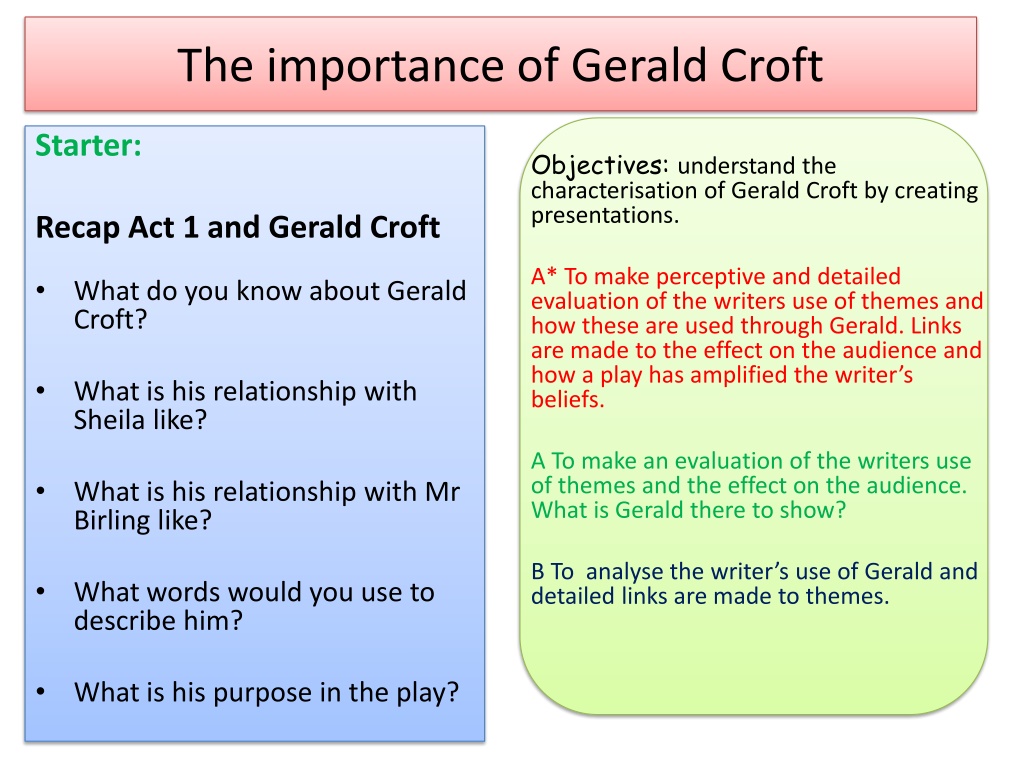 The importance of Gerald Croft

Starter:

Recap Act 1 and Gerald Croft

• What do you know about Gerald Croft?

• What is his relationship with Sheila like?

• What is his relationship with Mr Birling like?

• What words would you use to describe him?

• What is his purpose in the play?

Objectives: understand the characterisation of Gerald Croft by creating presentations.

A* To make perceptive and detailed evaluation of the writers use of themes and how these are used through Gerald. Links are made to the effect on the audience and how a play has amplified the writer's beliefs.

A To make an evaluation of the writers use of themes and the effect on the audience. What is Gerald there to show?

B To analyse the writer's use of Gerald and detailed links are made to themes.